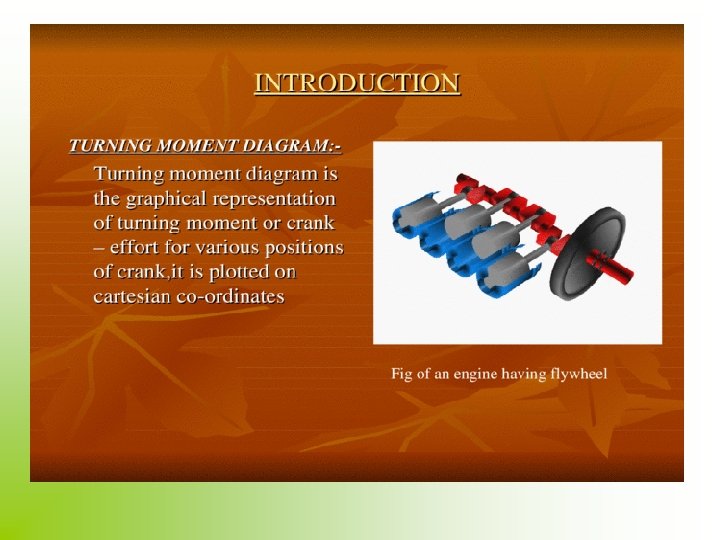 INTRODUCTION

TURNING MOMENT DIAGRAM:-

Turning moment diagram is the graphical representation of turning moment or crank – effort for various positions of crank,it is plotted on cartesian co-ordinates

Fig of an engine having flywheel